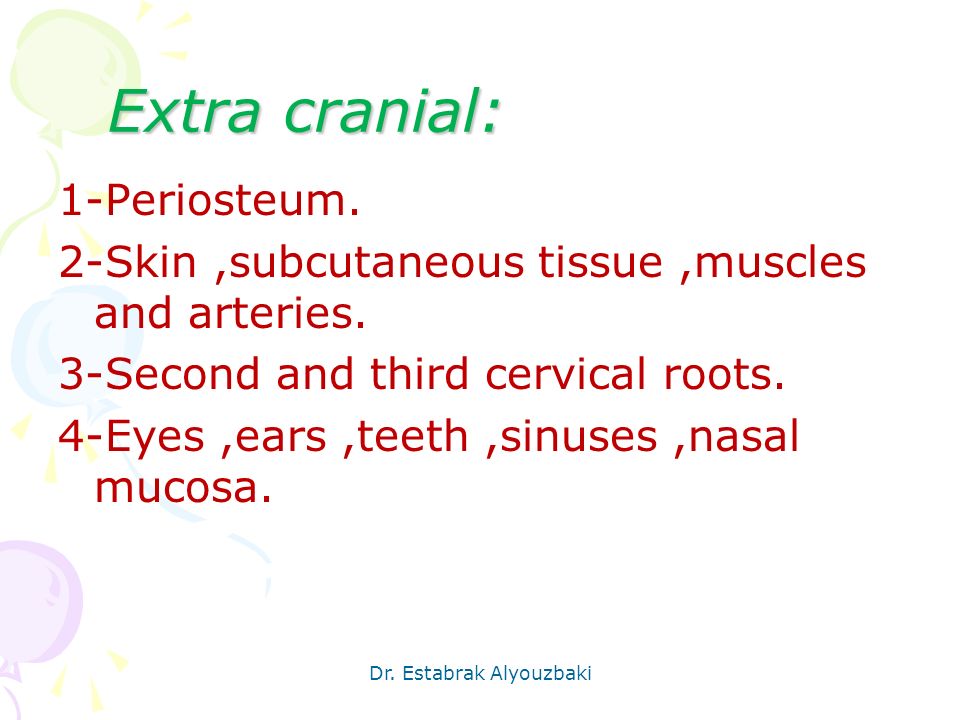 Extra cranial:

1-Periosteum.

2-Skin ,subcutaneous tissue ,muscles and arteries.

3-Second and third cervical roots.

4-Eyes ,ears ,teeth ,sinuses ,nasal mucosa.

Dr. Estabrak Alyouzbaki